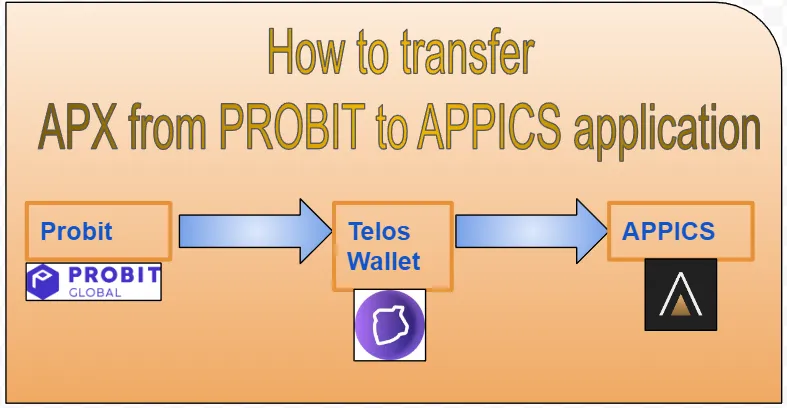 How to transfer
APX from PROBIT to APPICS application

Probit

PROBIT GLOBAL

Telos Wallet

APPICS